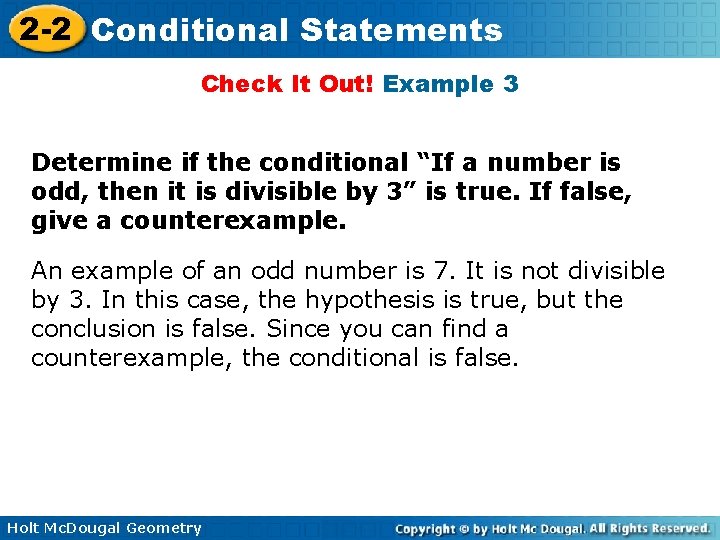 2-2 Conditional Statements

Check It Out! Example 3

Determine if the conditional "If a number is odd, then it is divisible by 3" is true. If false, give a counterexample.

An example of an odd number is 7. It is not divisible by 3. In this case, the hypothesis is true, but the conclusion is false. Since you can find a counterexample, the conditional is false.

Holt McDougal Geometry

Copyright © by Holt Mc Dougal. All Rights Reserved.